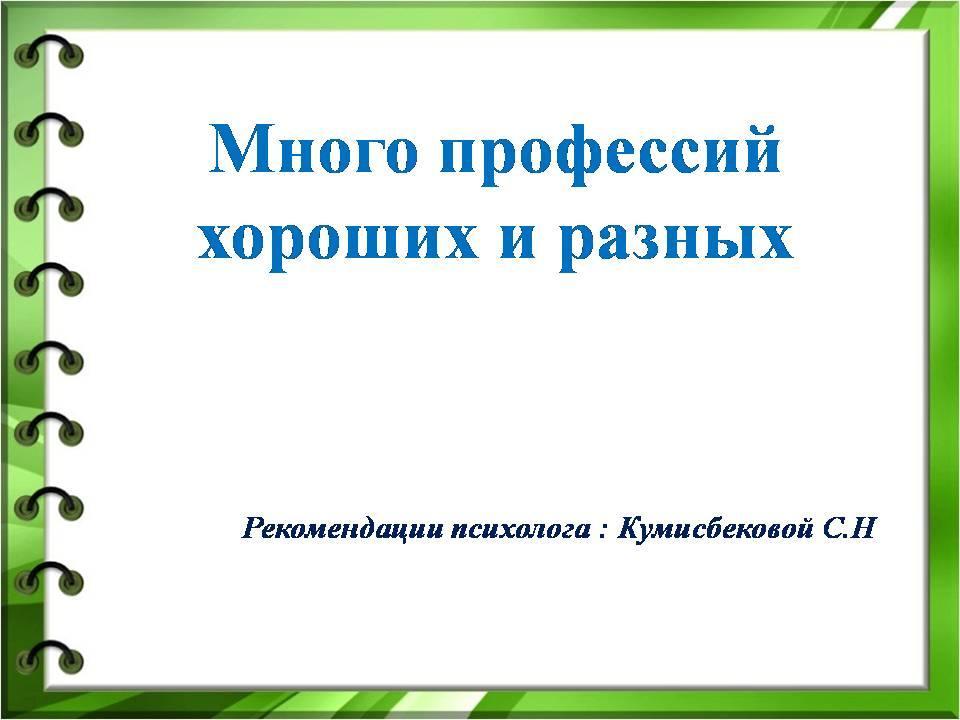 Много профессий хороших и разных

Рекомендации психолога : Кумисбековой С.Н